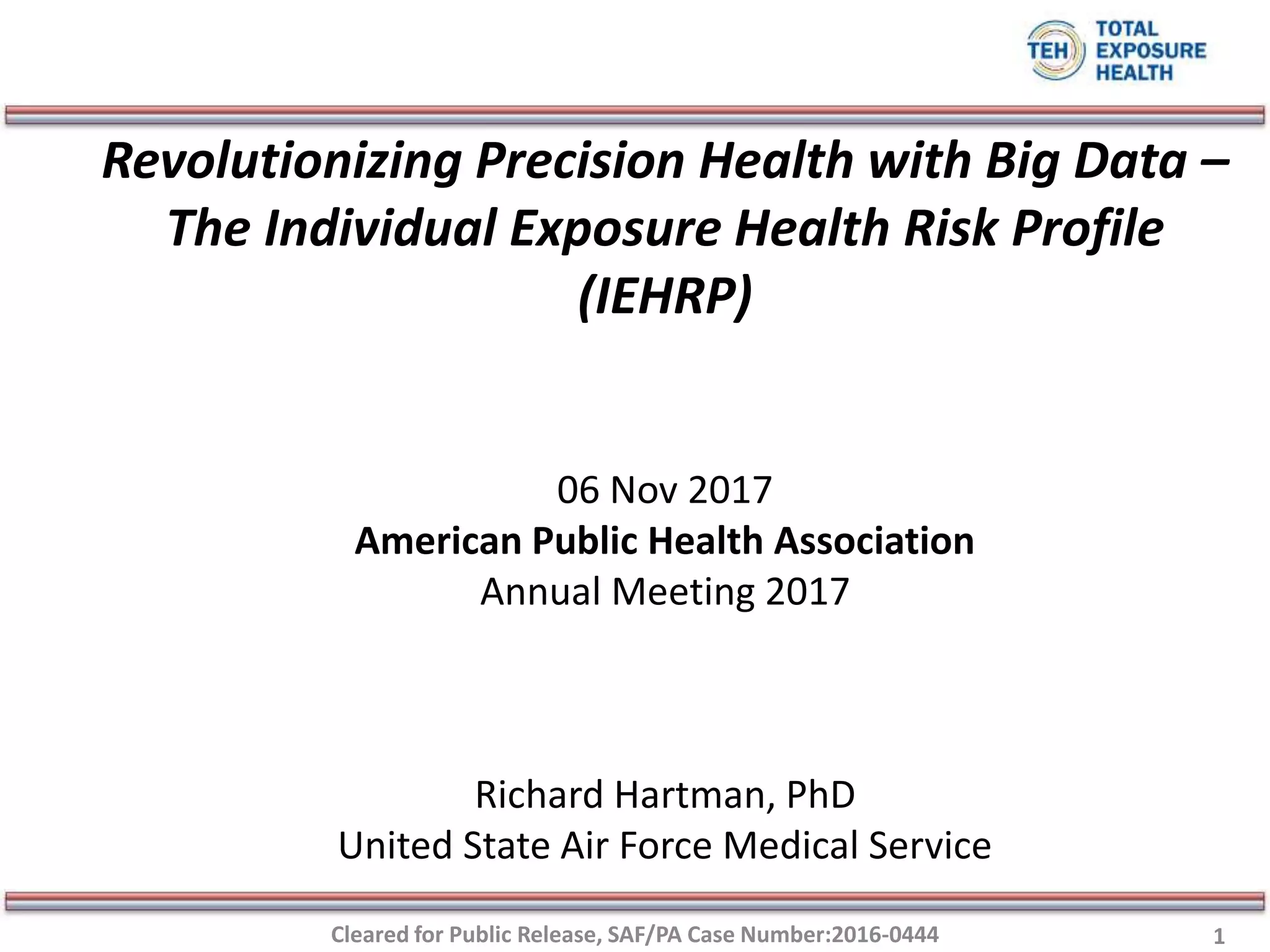 TEH TOTAL EXPOSURE HEALTH

Revolutionizing Precision Health with Big Data – The Individual Exposure Health Risk Profile (IEHRP)

06 Nov 2017
American Public Health Association
Annual Meeting 2017

Richard Hartman, PhD
United State Air Force Medical Service

Cleared for Public Release, SAF/PA Case Number:2016-0444

1